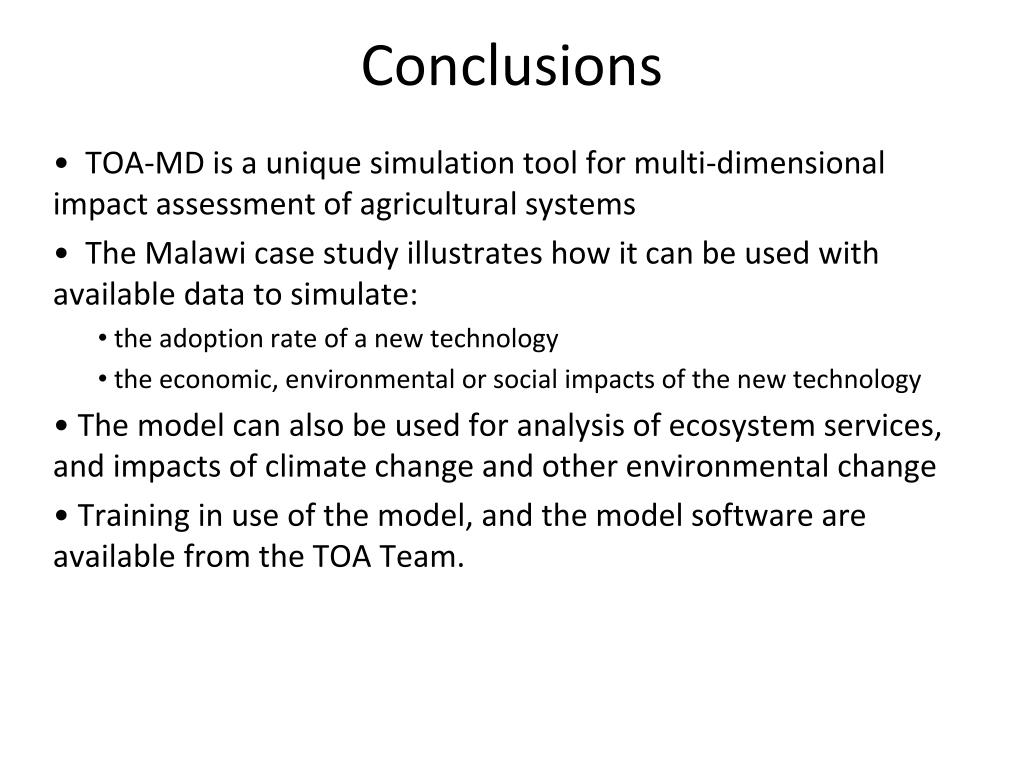 Conclusions

• TOA-MD is a unique simulation tool for multi-dimensional impact assessment of agricultural systems

• The Malawi case study illustrates how it can be used with available data to simulate:

• the adoption rate of a new technology

• the economic, environmental or social impacts of the new technology

• The model can also be used for analysis of ecosystem services, and impacts of climate change and other environmental change

• Training in use of the model, and the model software are available from the TOA Team.